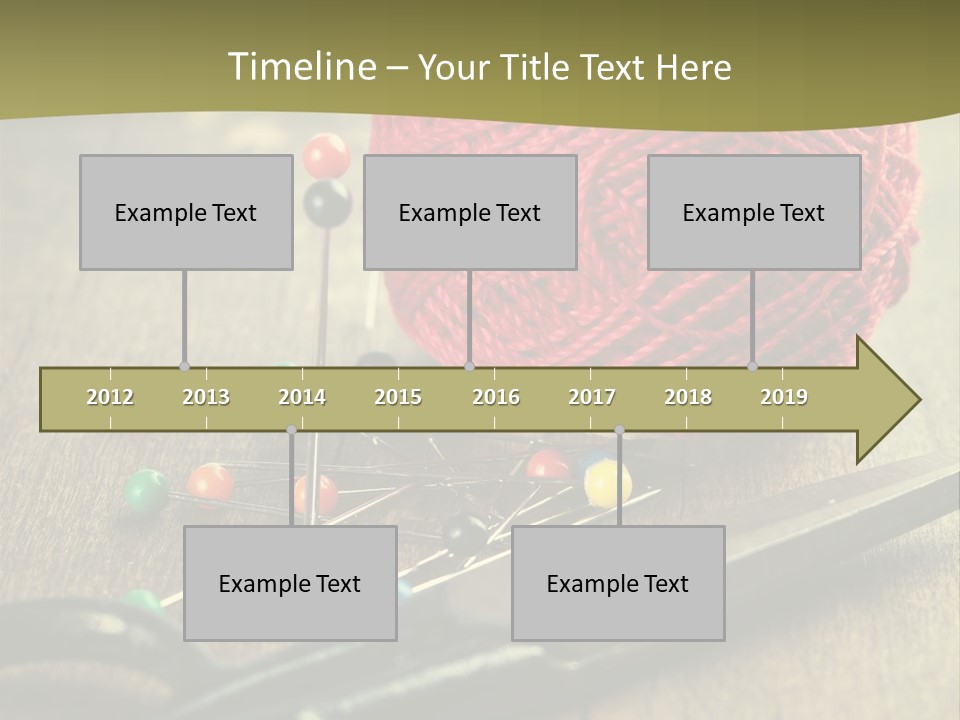 Timeline – Your Title Text Here

Example Text

Example Text

Example Text

2012 2013 2014 2015 2016 2017 2018 2019

Example Text

Example Text